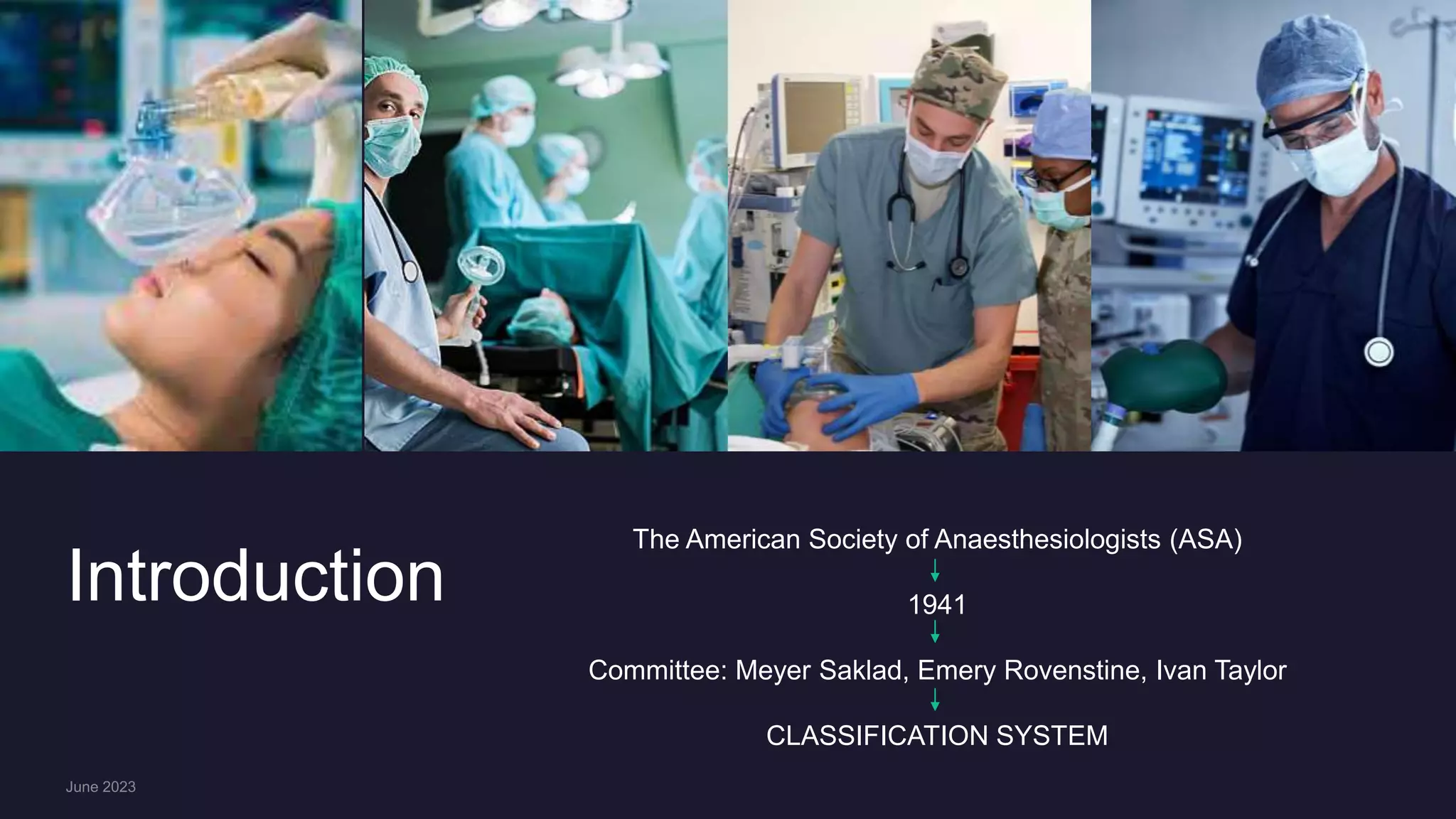 Introduction

The American Society of Anaesthesiologists (ASA)
↓
1941
↓
Committee: Meyer Saklad, Emery Rovenstine, Ivan Taylor
↓
CLASSIFICATION SYSTEM

June 2023